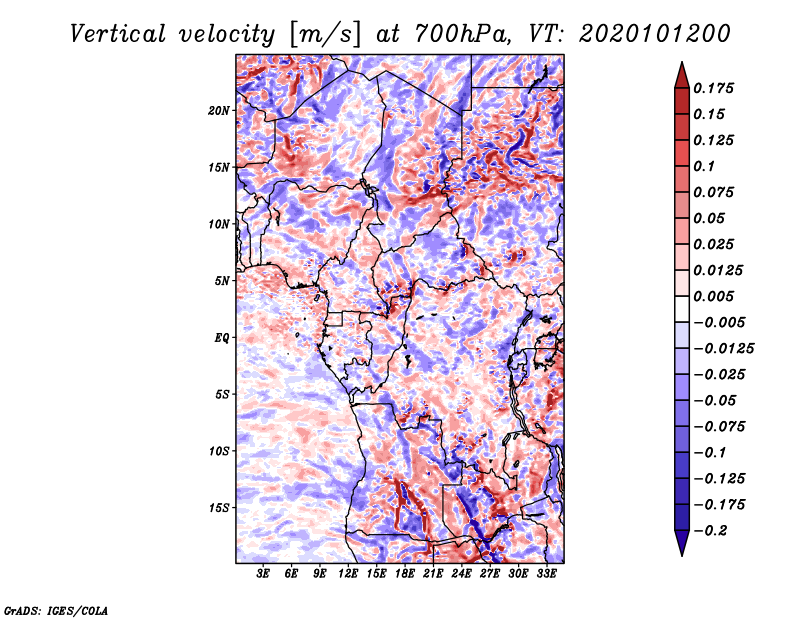 Vertical velocity [m/s] at 700hPa, VT: 2020101200

20N
15N
10N
5N
EQ
5S
10S
15S

3E 6E 9E 12E 15E 18E 21E 24E 27E 30E 33E

0.175
0.15
0.125
0.1
0.075
0.05
0.025
0.0125
0.005
−0.005
−0.0125
−0.025
−0.05
−0.075
−0.1
−0.125
−0.175
−0.2

GrADS: IGES/COLA